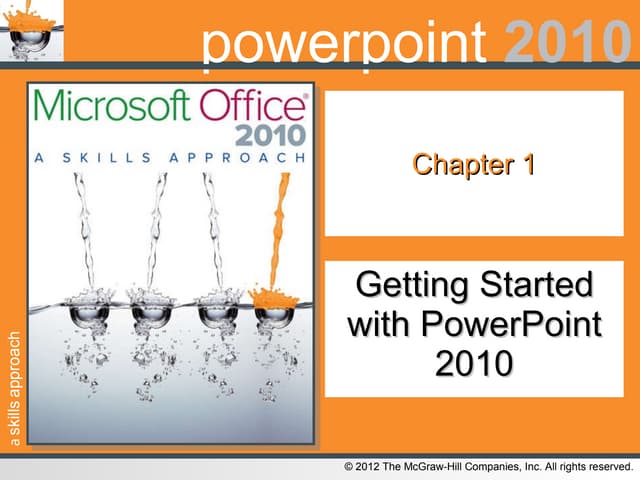 powerpoint 2010

Microsoft Office® 2010
A SKILLS APPROACH

a skills approach

Chapter 1

Getting Started with PowerPoint 2010

© 2012 The McGraw-Hill Companies, Inc. All rights reserved.